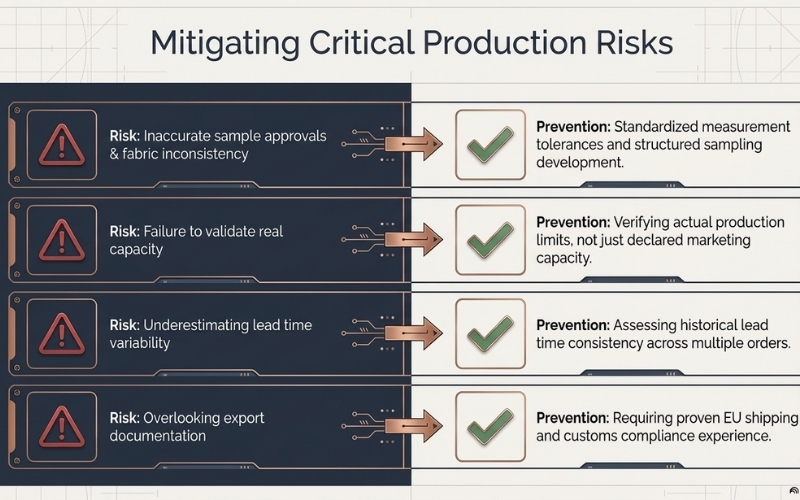 Mitigating Critical Production Risks

Risk: Inaccurate sample approvals & fabric inconsistency

Prevention: Standardized measurement tolerances and structured sampling development.

Risk: Failure to validate real capacity

Prevention: Verifying actual production limits, not just declared marketing capacity.

Risk: Underestimating lead time variability

Prevention: Assessing historical lead time consistency across multiple orders.

Risk: Overlooking export documentation

Prevention: Requiring proven EU shipping and customs compliance experience.